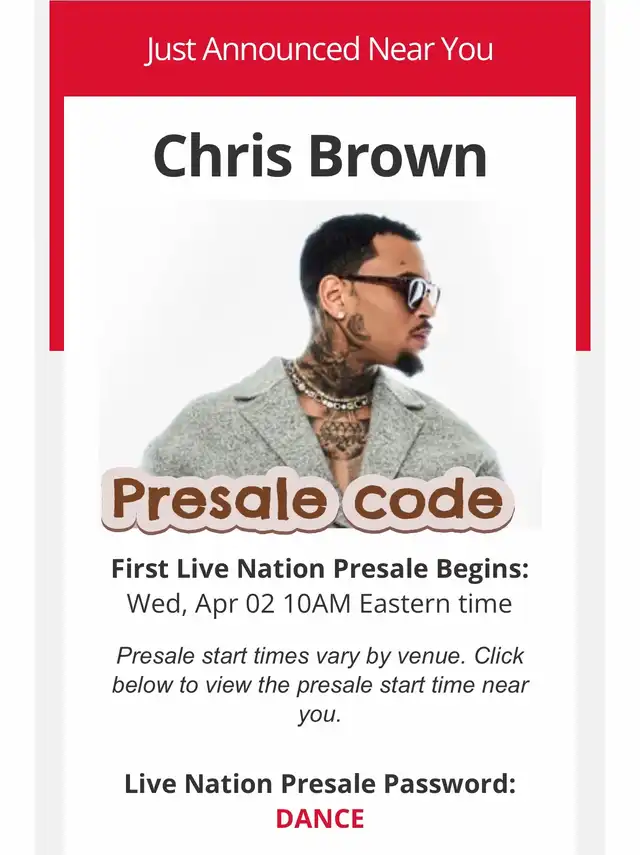 Just Announced Near You

Chris Brown

Presale code

First Live Nation Presale Begins:
Wed, Apr 02 10AM Eastern time

Presale start times vary by venue. Click below to view the presale start time near you.

Live Nation Presale Password:
DANCE